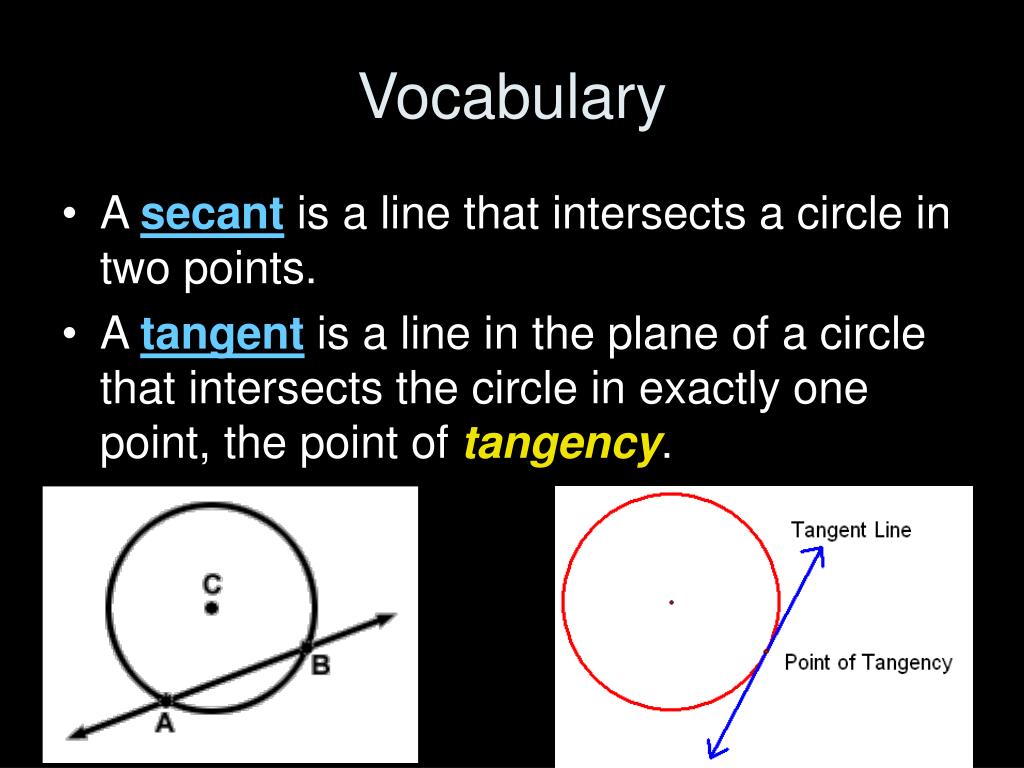 Vocabulary

• A secant is a line that intersects a circle in two points.

• A tangent is a line in the plane of a circle that intersects the circle in exactly one point, the point of tangency.

C
B
A

Tangent Line
Point of Tangency